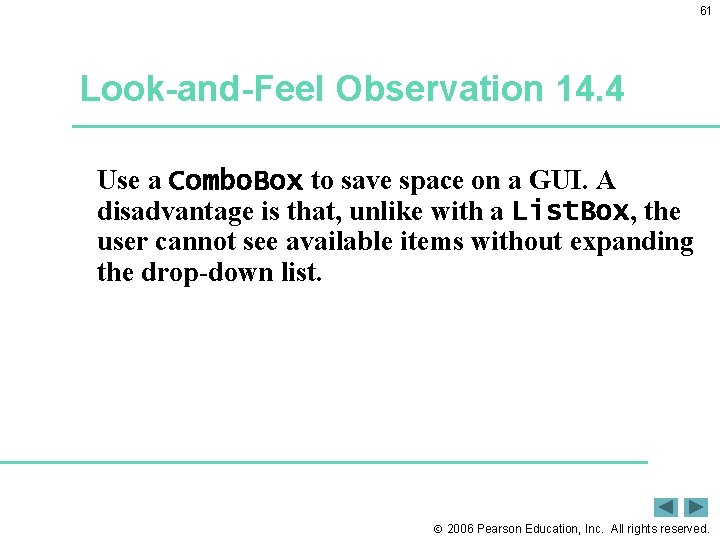 61

Look-and-Feel Observation 14.4

Use a ComboBox to save space on a GUI. A disadvantage is that, unlike with a ListBox, the user cannot see available items without expanding the drop-down list.

© 2006 Pearson Education, Inc. All rights reserved.